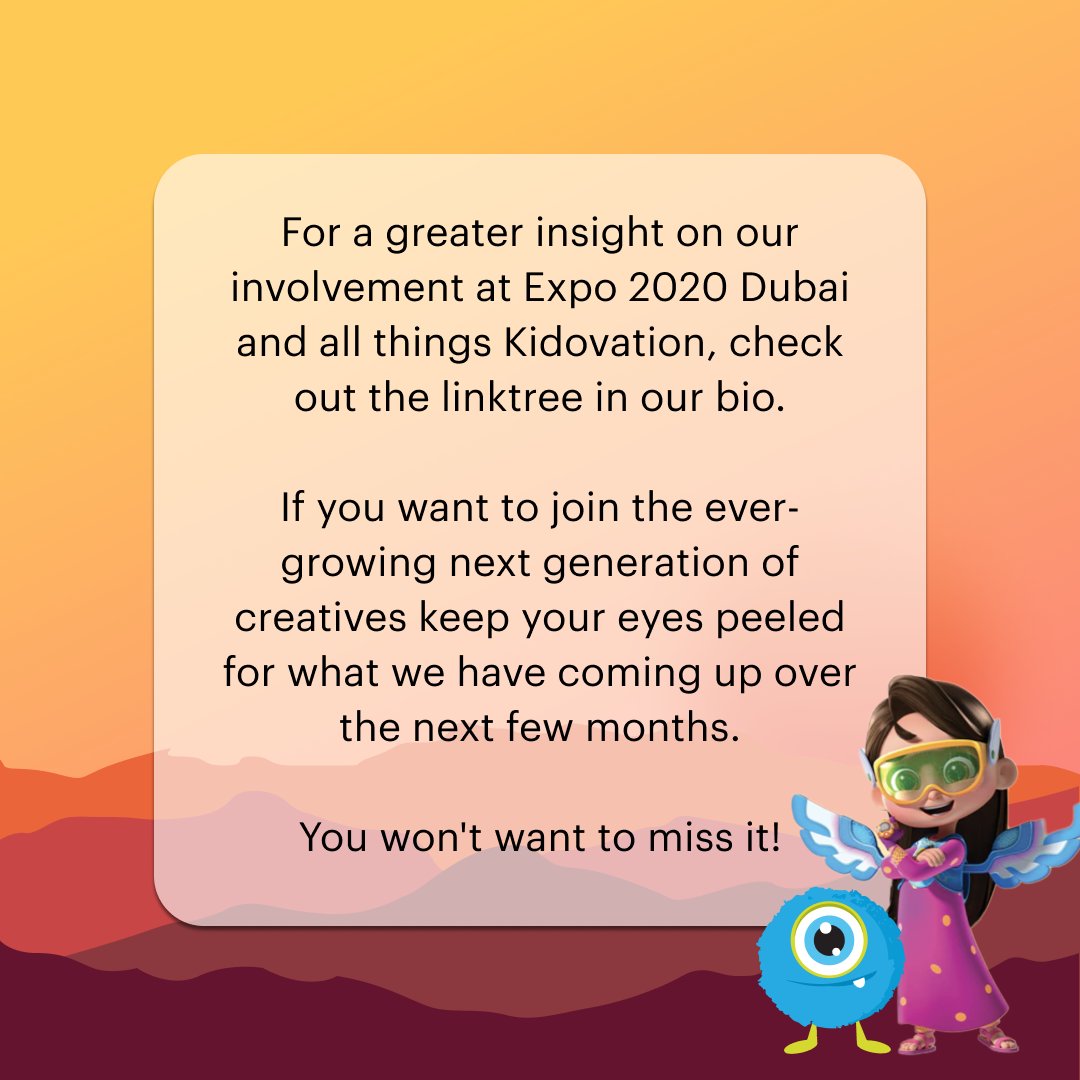 For a greater insight on our involvement at Expo 2020 Dubai and all things Kidovation, check out the linktree in our bio.

If you want to join the ever-growing next generation of creatives keep your eyes peeled for what we have coming up over the next few months.

You won't want to miss it!